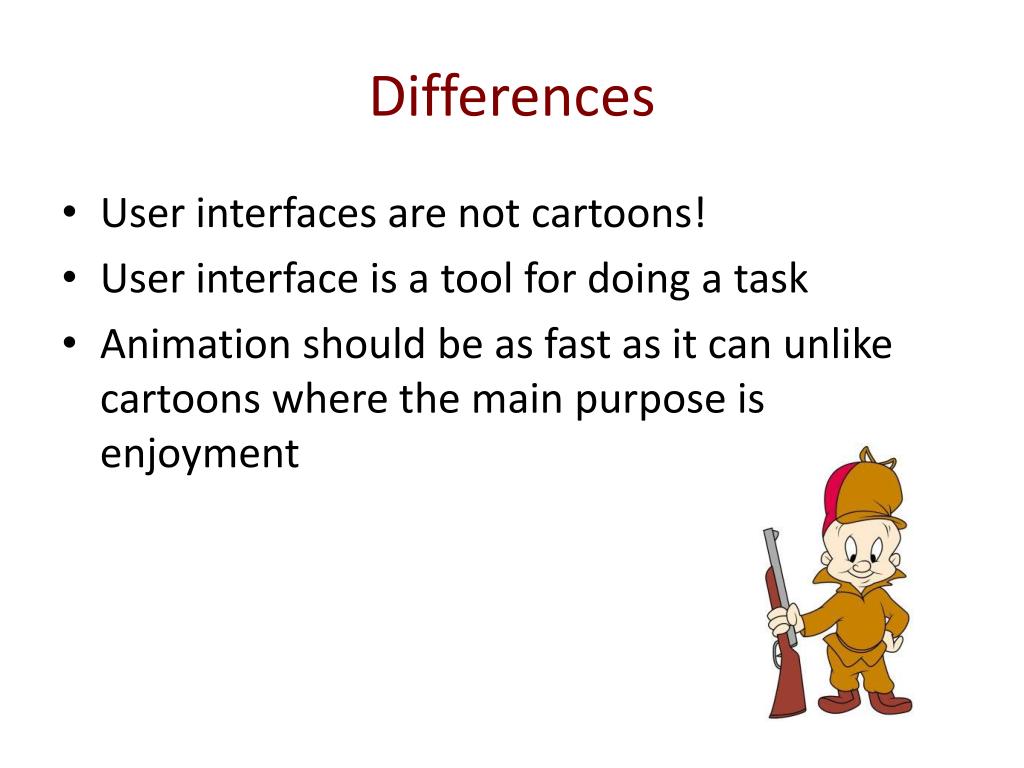 Differences

• User interfaces are not cartoons!
• User interface is a tool for doing a task
• Animation should be as fast as it can unlike cartoons where the main purpose is enjoyment